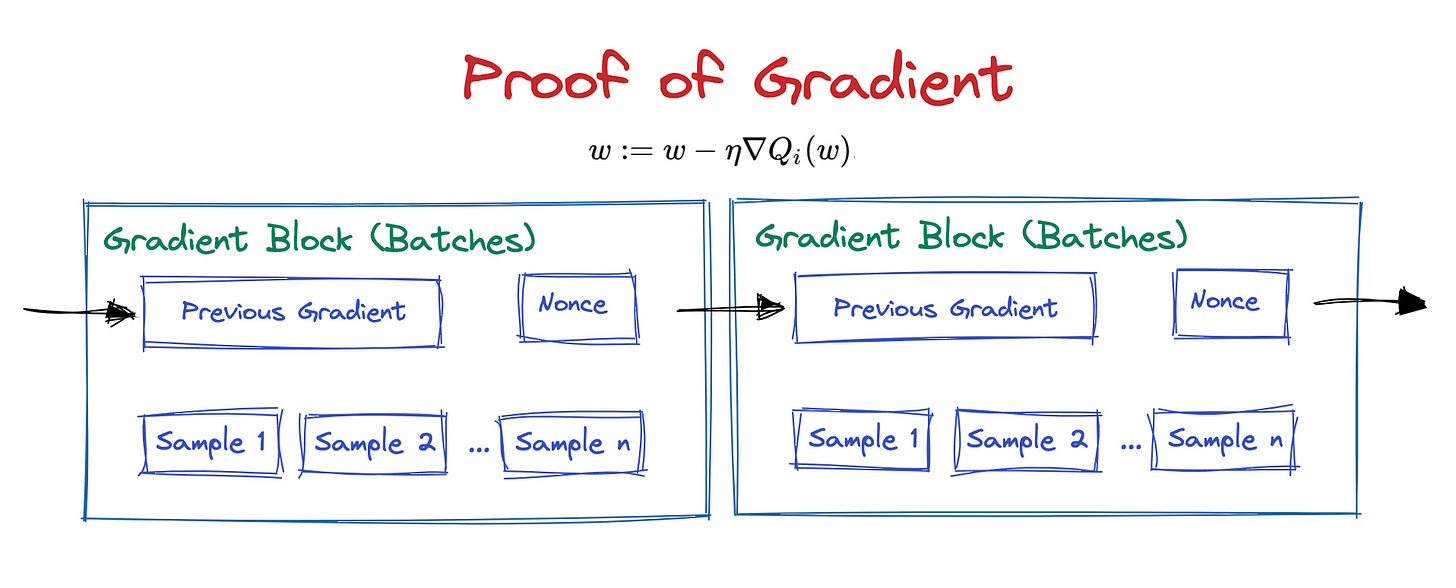 Proof of Gradient

$w := w - \eta \nabla Q_i(w)$.

Gradient Block (Batches)

Previous Gradient

Nonce

Sample 1

Sample 2

...

Sample n

Gradient Block (Batches)

Previous Gradient

Nonce

Sample 1

Sample 2

...

Sample n